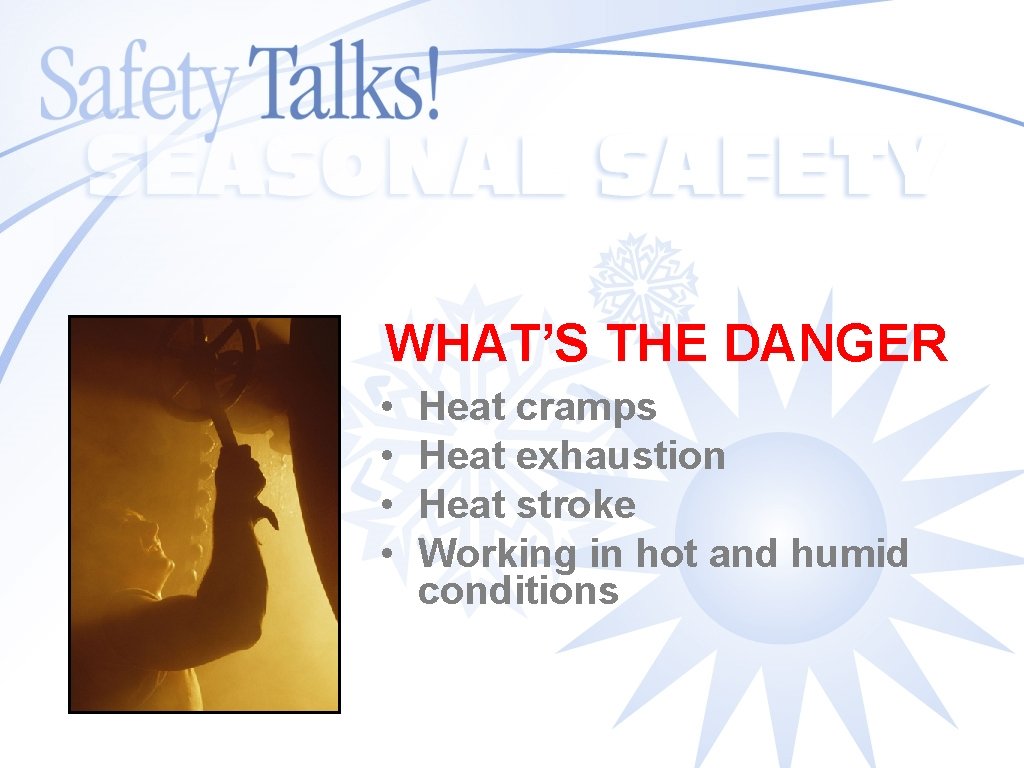 Safety Talks!
SEASONAL SAFETY

WHAT'S THE DANGER

• Heat cramps
• Heat exhaustion
• Heat stroke
• Working in hot and humid conditions